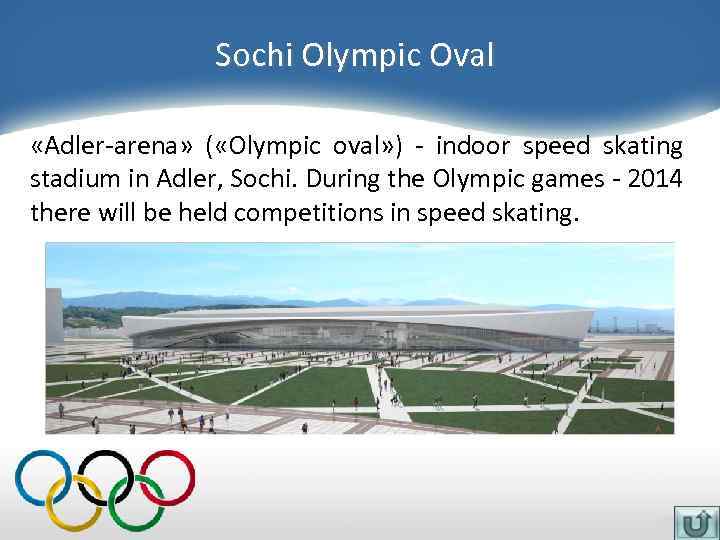 Sochi Olympic Oval

«Adler-arena» («Olympic oval») - indoor speed skating stadium in Adler, Sochi. During the Olympic games - 2014 there will be held competitions in speed skating.